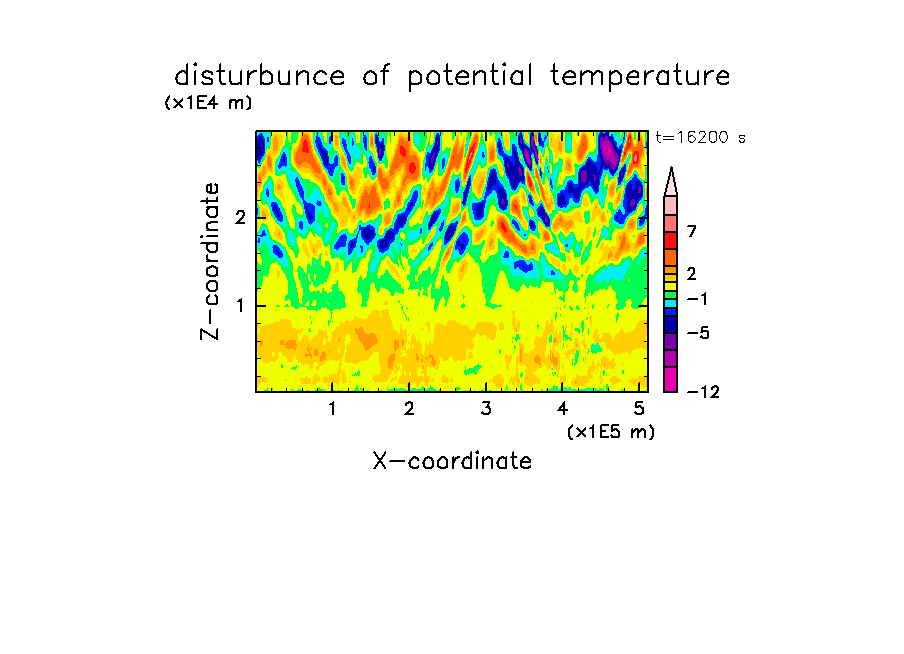 disturbunce of potential temperature
(x1E4 m)

t=16200 s

Z-coordinate

2
1

7
2
−1
−5
−12

1 2 3 4 5
(x1E5 m)
X-coordinate